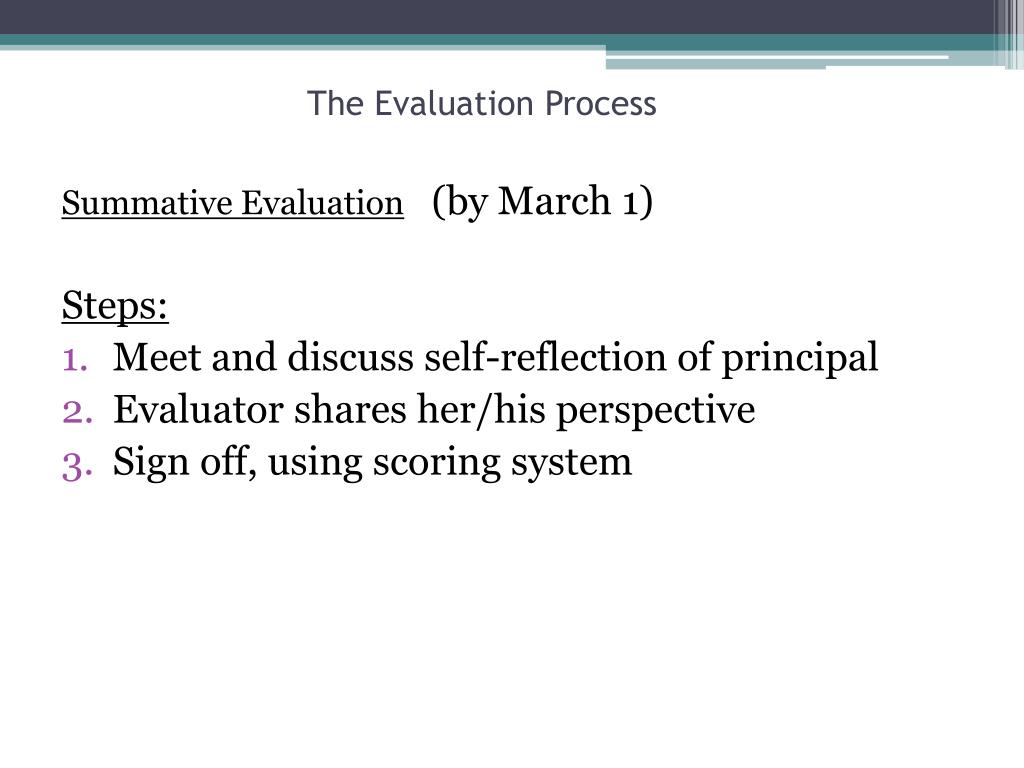 The Evaluation Process

Summative Evaluation (by March 1)

Steps:
1. Meet and discuss self-reflection of principal
2. Evaluator shares her/his perspective
3. Sign off, using scoring system